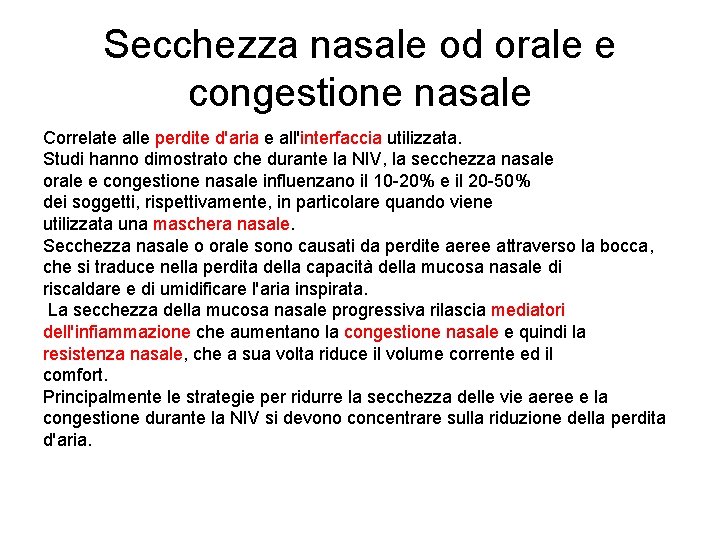 Secchezza nasale od orale e congestione nasale

Correlate alle perdite d'aria e all'interfaccia utilizzata.
Studi hanno dimostrato che durante la NIV, la secchezza nasale orale e congestione nasale influenzano il 10-20% e il 20-50% dei soggetti, rispettivamente, in particolare quando viene utilizzata una maschera nasale.
Secchezza nasale o orale sono causati da perdite aeree attraverso la bocca, che si traduce nella perdita della capacità della mucosa nasale di riscaldare e di umidificare l'aria inspirata.
La secchezza della mucosa nasale progressiva rilascia mediatori dell'infiammazione che aumentano la congestione nasale e quindi la resistenza nasale, che a sua volta riduce il volume corrente ed il comfort.
Principalmente le strategie per ridurre la secchezza delle vie aeree e la congestione durante la NIV si devono concentrare sulla riduzione della perdita d'aria.